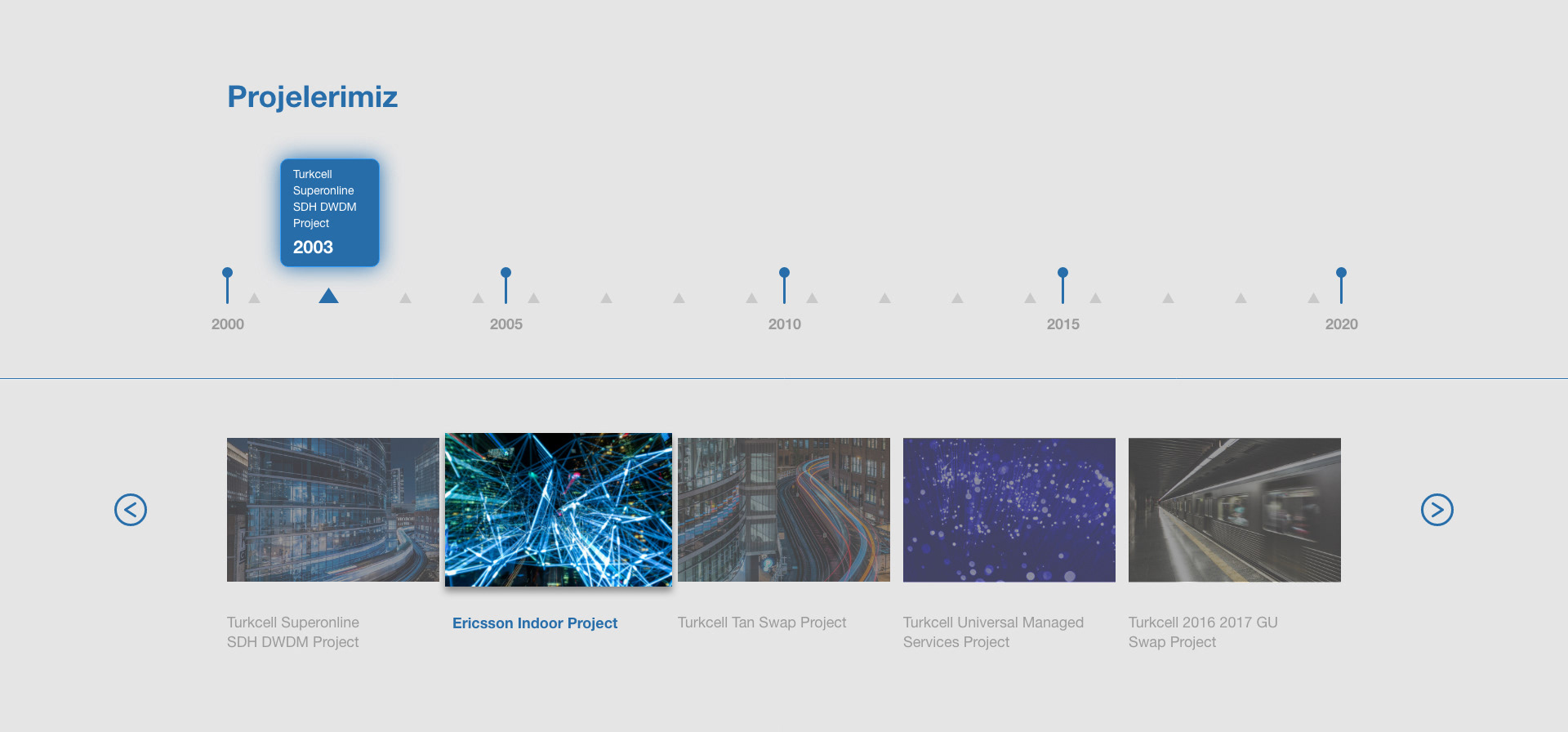 Projelerimiz

Turkcell Superonline SDH DWDM Project
2003

2000
2005
2010
2015
2020

Turkcell Superonline SDH DWDM Project

Ericsson Indoor Project

Turkcell Tan Swap Project

Turkcell Universal Managed Services Project

Turkcell 2016 2017 GU Swap Project